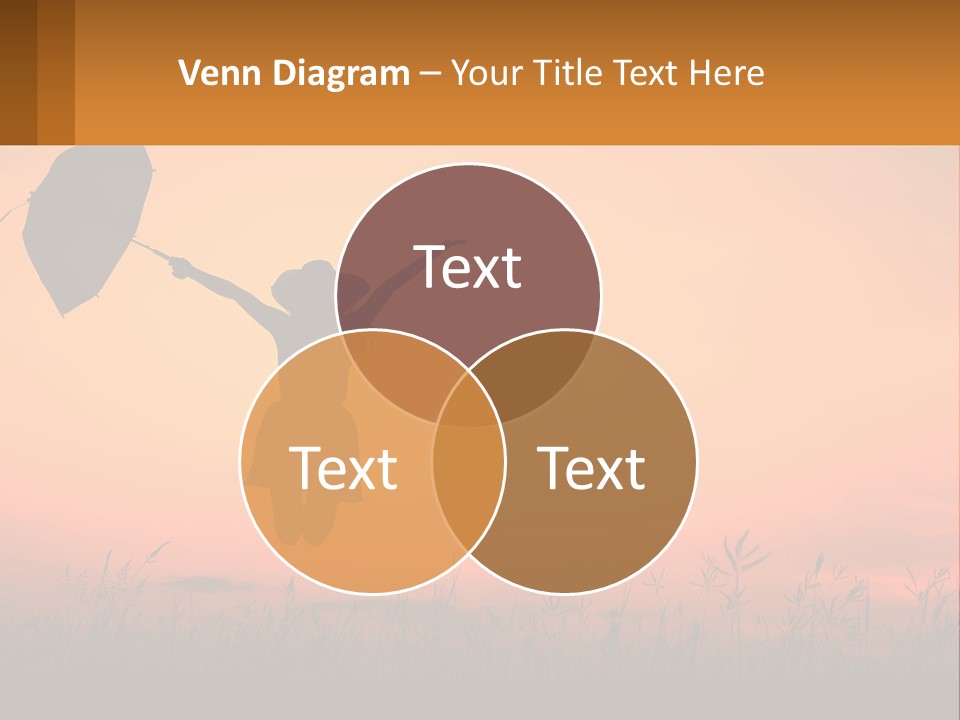 Venn Diagram – Your Title Text Here

Text

Text

Text